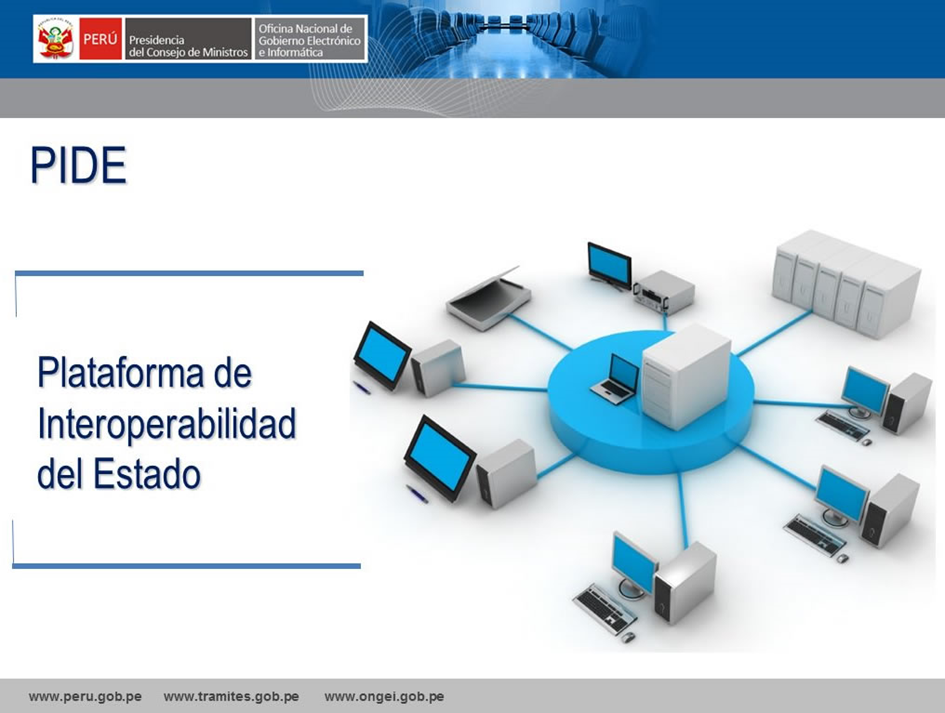 PERÚ Presidencia del Consejo de Ministros Oficina Nacional de Gobierno Electrónico e Informática

PIDE

Plataforma de Interoperabilidad del Estado

www.peru.gob.pe www.tramites.gob.pe www.ongei.gob.pe